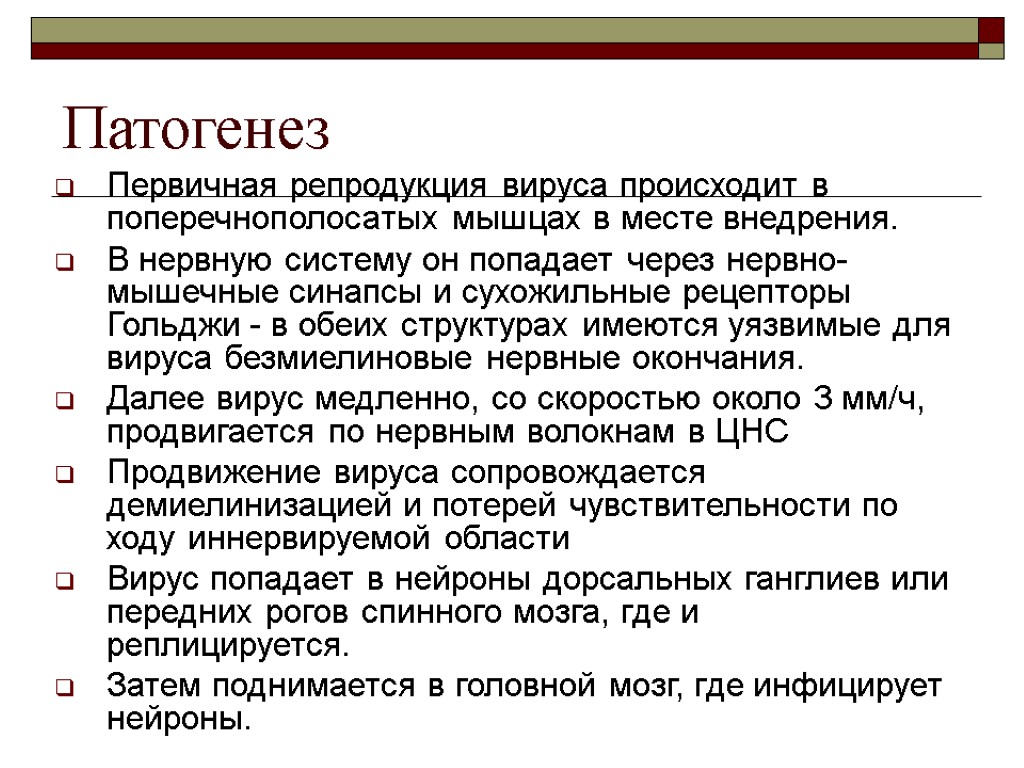 Патогенез

Первичная репродукция вируса происходит в поперечнополосатых мышцах в месте внедрения.

В нервную систему он попадает через нервно-мышечные синапсы и сухожильные рецепторы Гольджи - в обеих структурах имеются уязвимые для вируса безмиелиновые нервные окончания.

Далее вирус медленно, со скоростью около 3 мм/ч, продвигается по нервным волокнам в ЦНС

Продвижение вируса сопровождается демиелинизацией и потерей чувствительности по ходу иннервируемой области

Вирус попадает в нейроны дорсальных ганглиев или передних рогов спинного мозга, где и реплицируется.

Затем поднимается в головной мозг, где инфицирует нейроны.